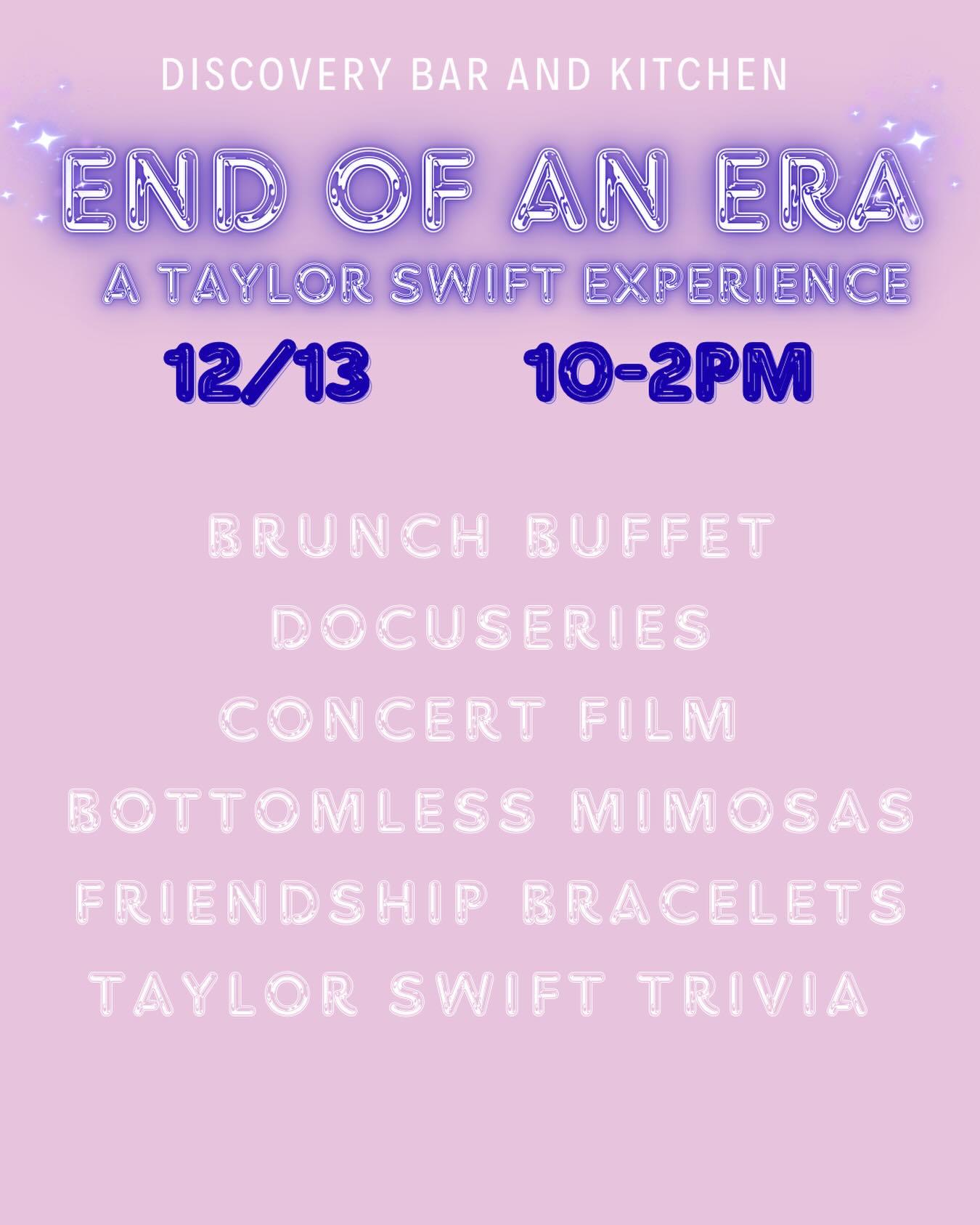 DISCOVERY BAR AND KITCHEN

END OF AN ERA

A TAYLOR SWIFT EXPERIENCE

12/13 10-2PM

BRUNCH BUFFET

DOCUSERIES

CONCERT FILM

BOTTOMLESS MIMOSAS

FRIENDSHIP BRACELETS

TAYLOR SWIFT TRIVIA